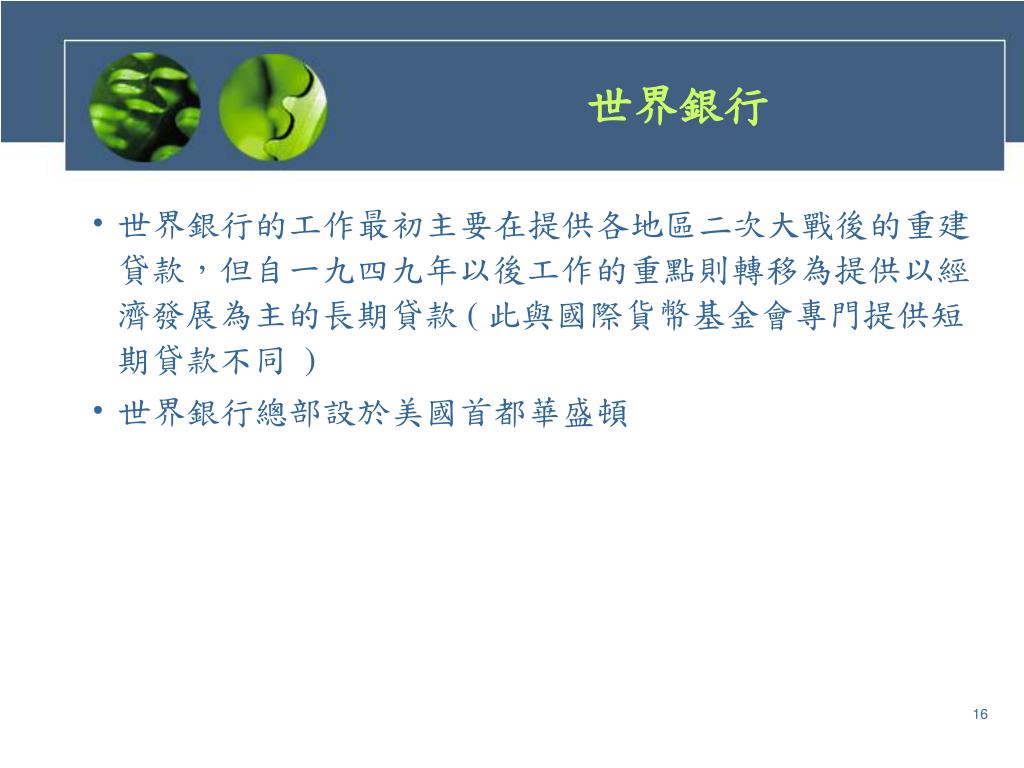 世界銀行

• 世界銀行的工作最初主要在提供各地區二次大戰後的重建貸款，但自一九四九年以後工作的重點則轉移為提供以經濟發展為主的長期貸款 ( 此與國際貨幣基金會專門提供短期貸款不同 )

• 世界銀行總部設於美國首都華盛頓

16